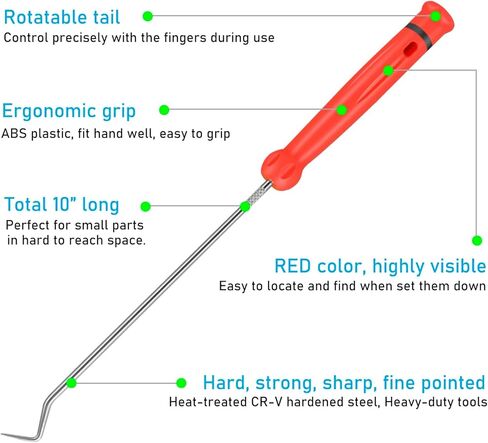 Rotatable tail
Control precisely with the fingers during use

Ergonomic grip
ABS plastic, fit hand well, easy to grip

Total 10" long
Perfect for small parts in hard to reach space.

RED color, highly visible
Easy to locate and find when set them down

Hard, strong, sharp, fine pointed
Heat-treated CR-V hardened steel, Heavy-duty tools